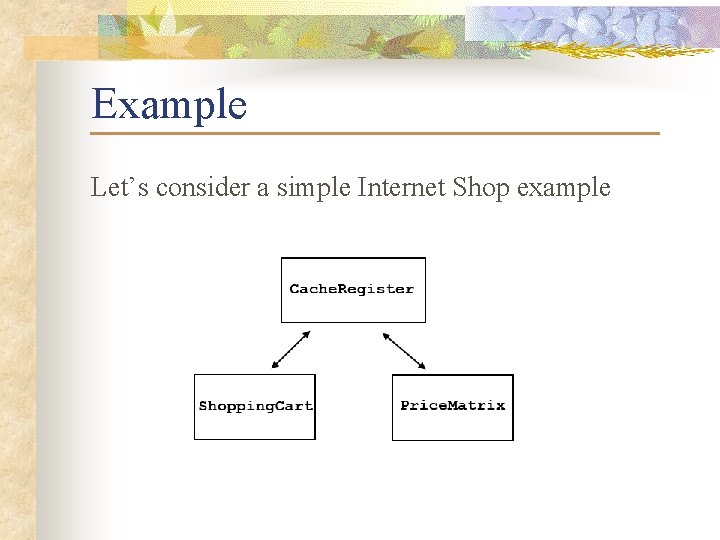 Example

Let’s consider a simple Internet Shop example

CacheRegister

ShoppingCart

PriceMatrix